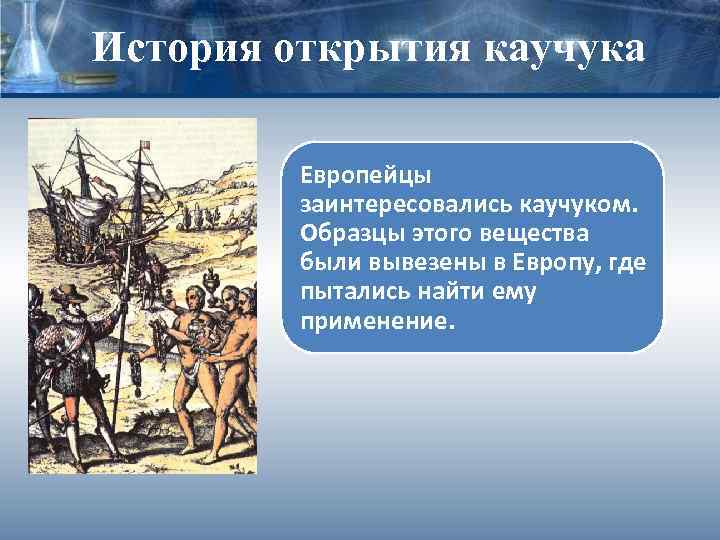 История открытия каучука

Европейцы заинтересовались каучуком. Образцы этого вещества были вывезены в Европу, где пытались найти ему применение.